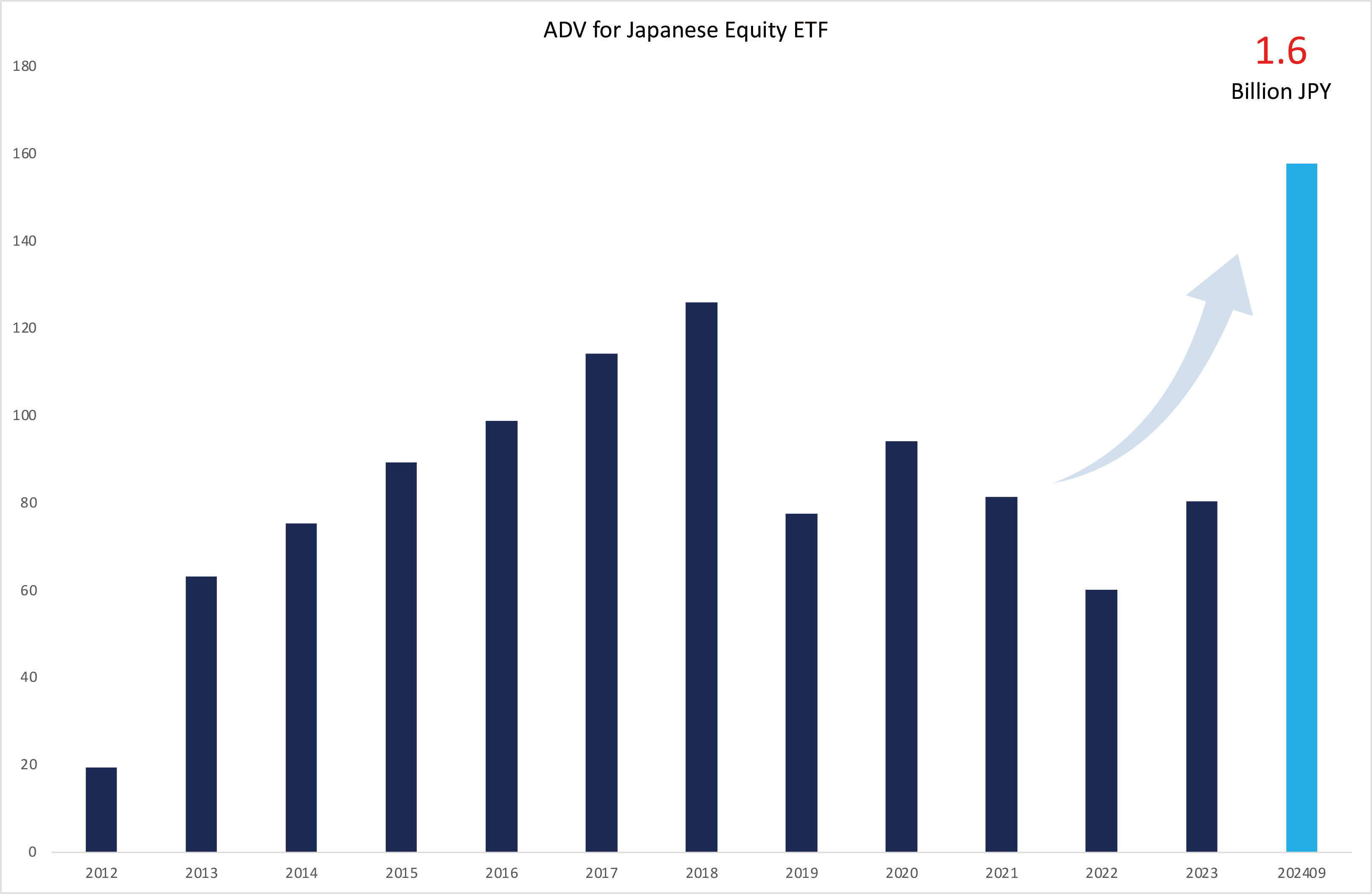 ADV for Japanese Equity ETF

1.6
Billion JPY

180
160
140
120
100
80
60
40
20
0

2012 2013 2014 2015 2016 2017 2018 2019 2020 2021 2022 2023 202409